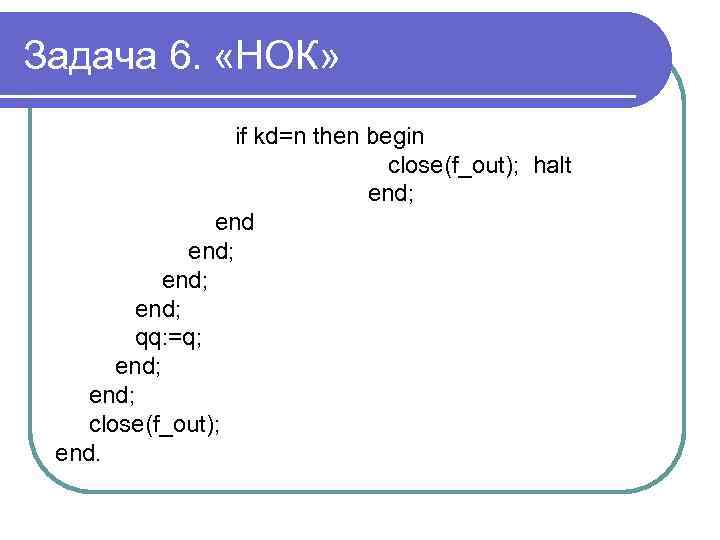 Задача 6. «НОК»

if kd=n then begin
close(f_out); halt
end;
end
end;
end;
end;
qq:=q;
end;
end;
close(f_out);
end.